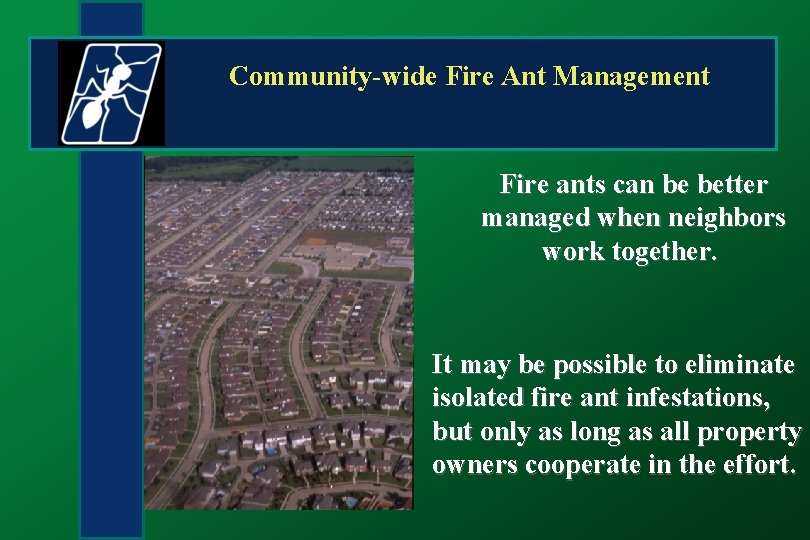 Community-wide Fire Ant Management

Fire ants can be better managed when neighbors work together.

It may be possible to eliminate isolated fire ant infestations, but only as long as all property owners cooperate in the effort.